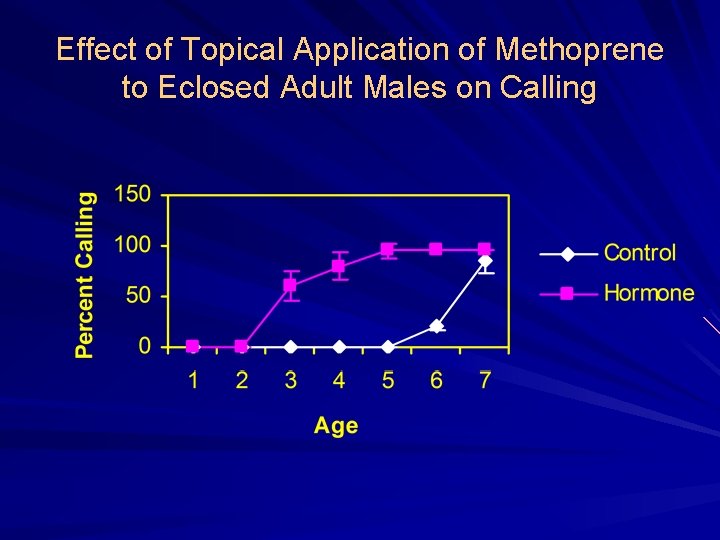 Effect of Topical Application of Methoprene to Eclosed Adult Males on Calling

Percent Calling

150
100
50
0

1 2 3 4 5 6 7

Age

Control
Hormone